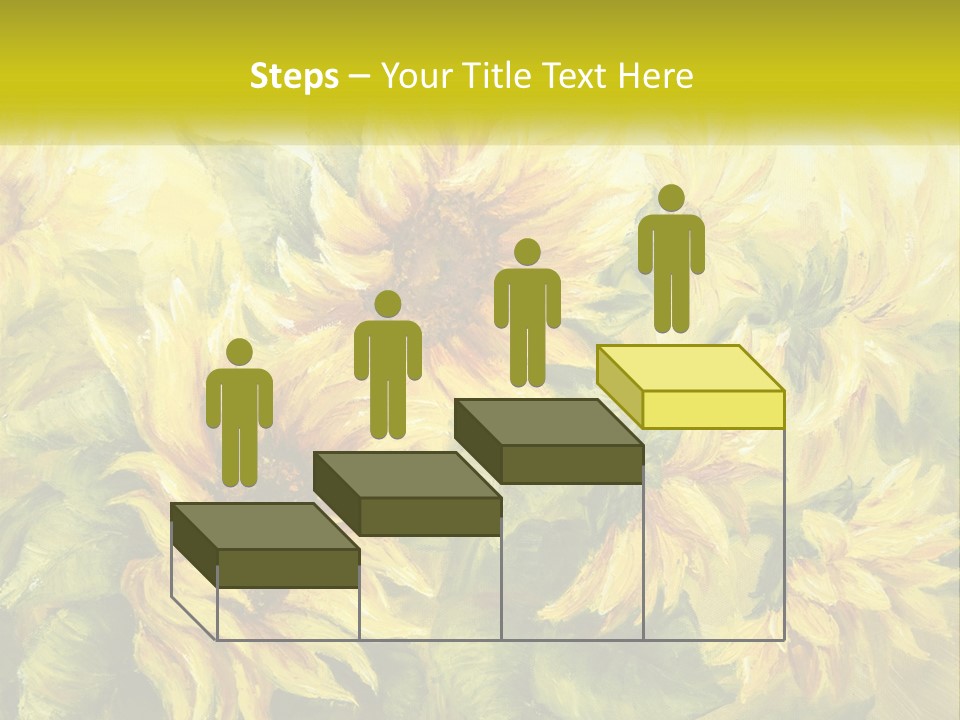 Steps – Your Title Text Here